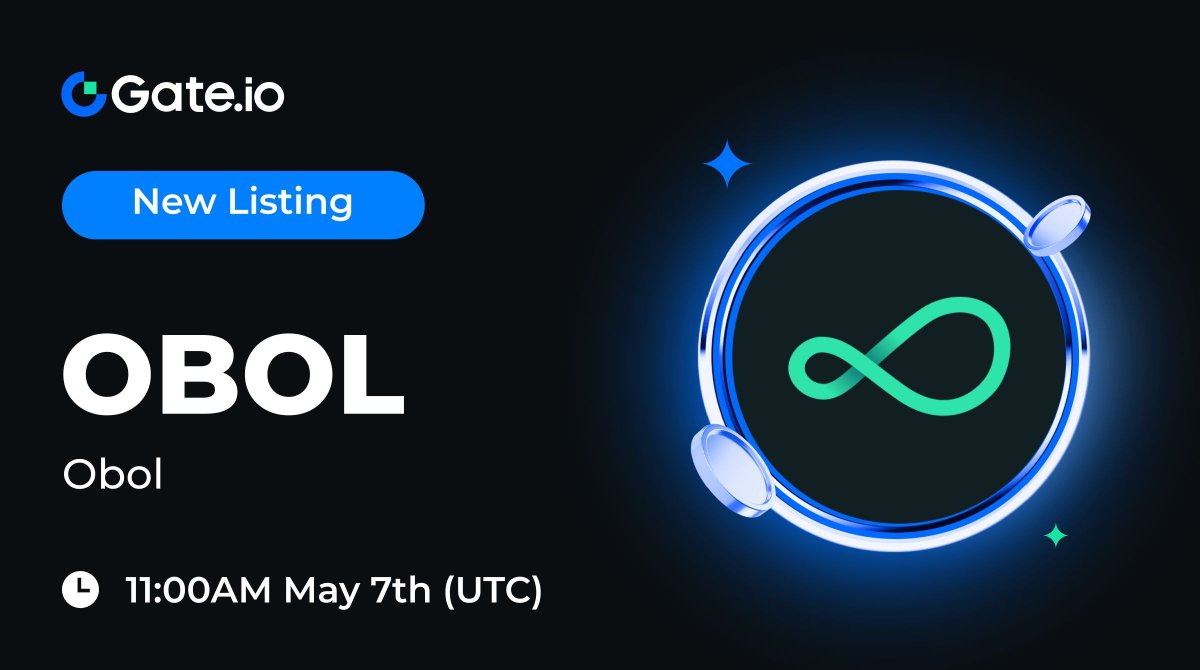 Gate.io

New Listing

OBOL

Obol

11:00AM May 7th (UTC)